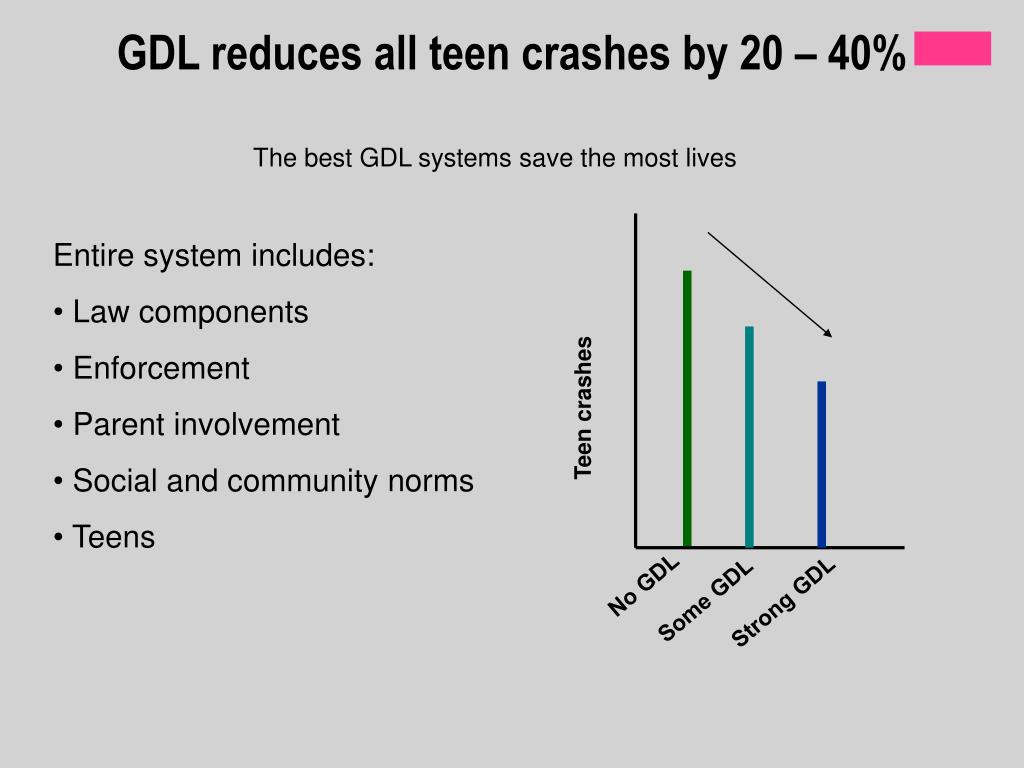 GDL reduces all teen crashes by 20 – 40%

The best GDL systems save the most lives

Entire system includes:

• Law components

• Enforcement

• Parent involvement

• Social and community norms

• Teens

Teen crashes

No GDL

Some GDL

Strong GDL